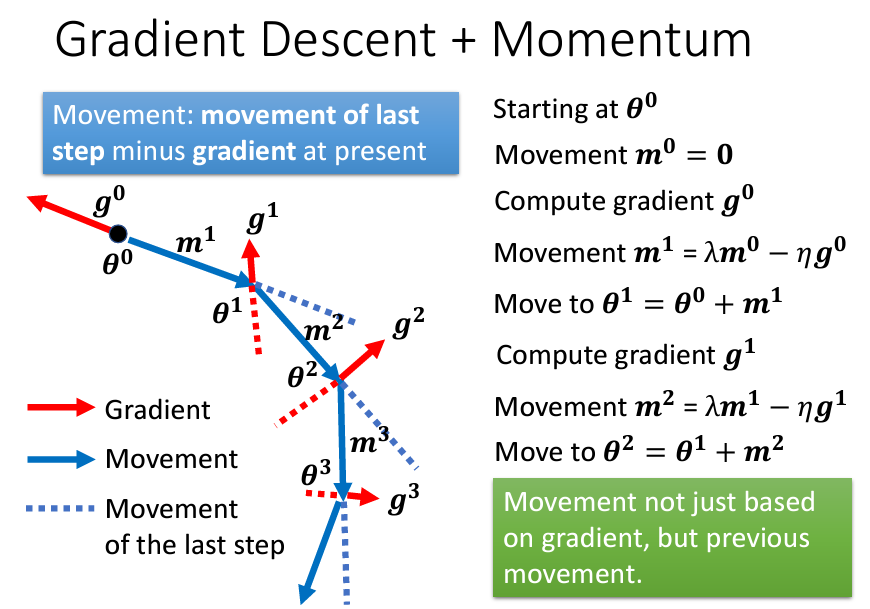 Gradient Descent + Momentum

Movement: **movement of last step** minus **gradient** at present

$g^0$
$\theta^0$
$m^1$
$g^1$
$\theta^1$
$m^2$
$g^2$
$\theta^2$
$m^3$
$\theta^3$
$g^3$

Gradient
Movement
Movement of the last step

Starting at $\theta^0$
Movement $m^0 = 0$
Compute gradient $g^0$
Movement $m^1 = \lambda m^0 - \eta g^0$
Move to $\theta^1 = \theta^0 + m^1$
Compute gradient $g^1$
Movement $m^2 = \lambda m^1 - \eta g^1$
Move to $\theta^2 = \theta^1 + m^2$

Movement not just based on gradient, but previous movement.